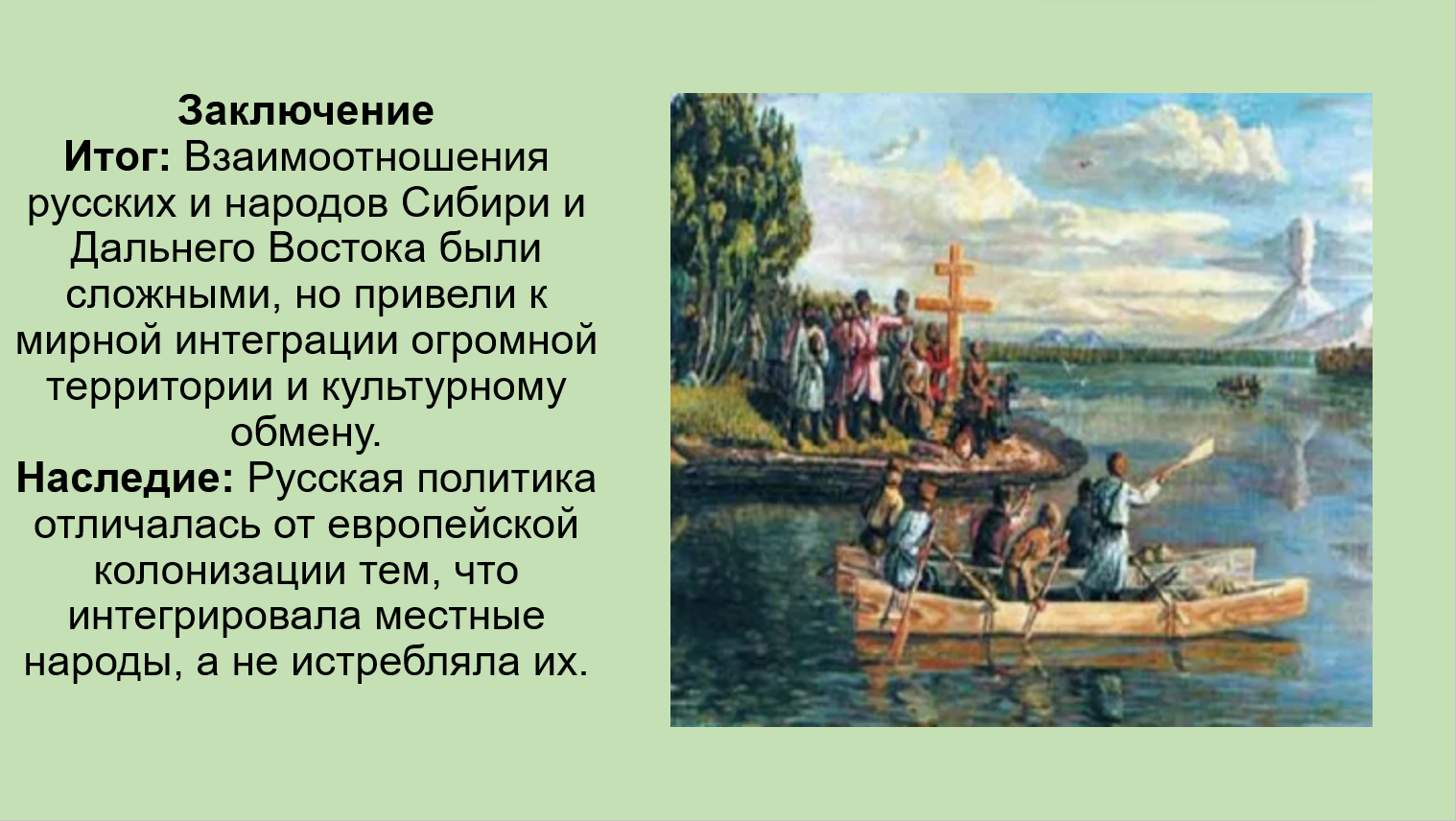 Заключение

Итог: Взаимоотношения русских и народов Сибири и Дальнего Востока были сложными, но привели к мирной интеграции огромной территории и культурному обмену.

Наследие: Русская политика отличалась от европейской колонизации тем, что интегрировала местные народы, а не истребляла их.